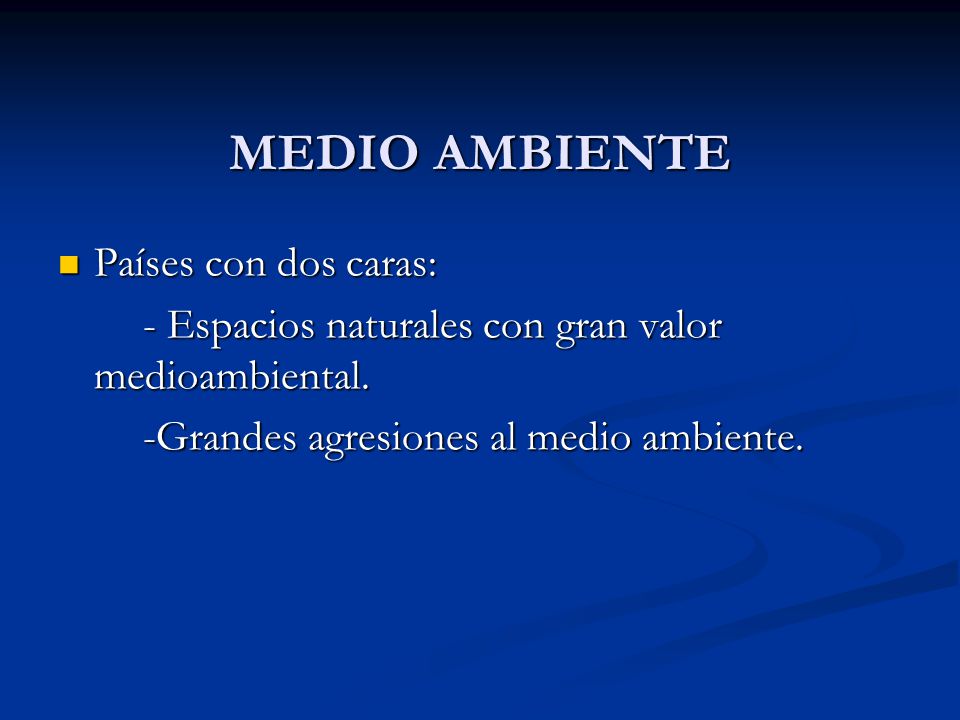 MEDIO AMBIENTE

Países con dos caras:

- Espacios naturales con gran valor medioambiental.

-Grandes agresiones al medio ambiente.